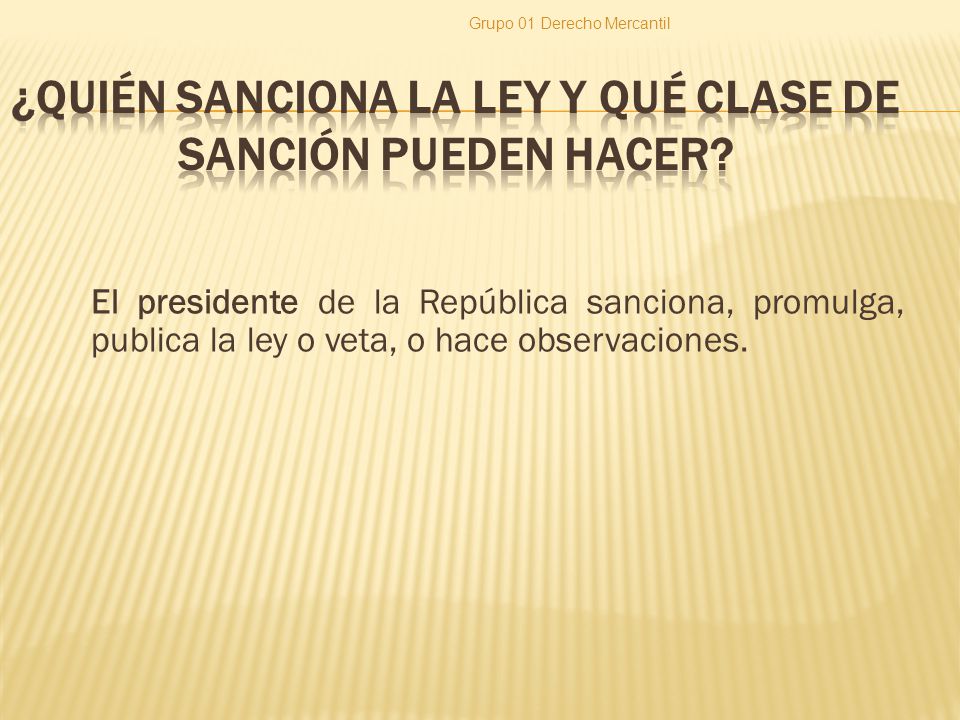 Grupo 01 Derecho Mercantil

¿QUIÉN SANCIONA LA LEY Y QUÉ CLASE DE SANCIÓN PUEDEN HACER?

El presidente de la República sanciona, promulga, publica la ley o veta, o hace observaciones.